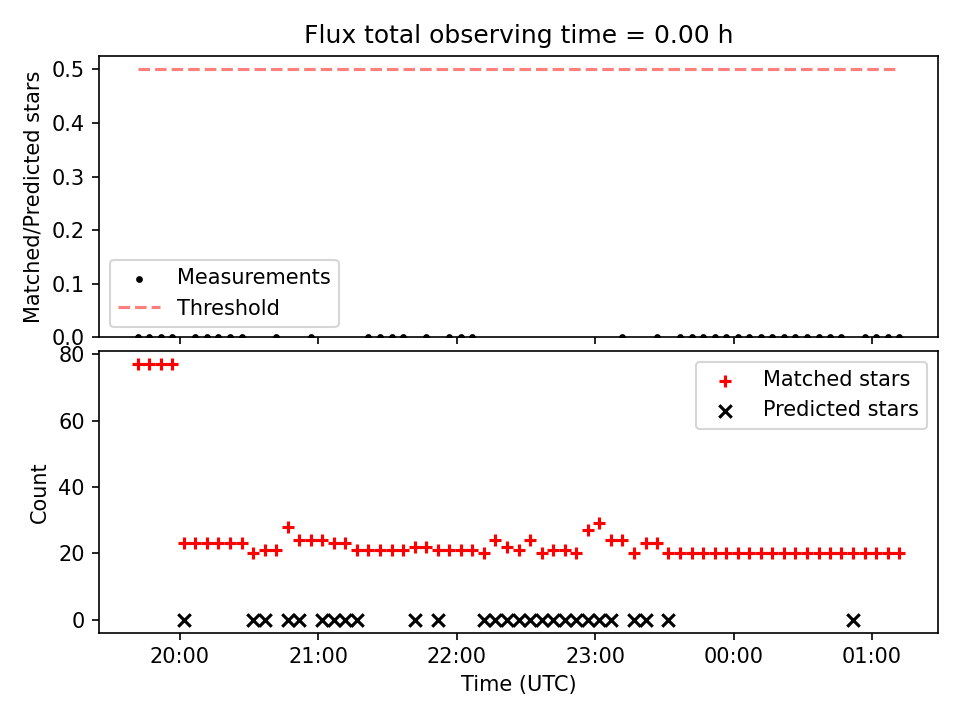 Flux total observing time = 0.00 h

Matched/Predicted stars

0.5
0.4
0.3
0.2
0.1
0.0

Measurements
Threshold

Count

80
60
40
20
0

Matched stars
Predicted stars

20:00
21:00
22:00
23:00
00:00
01:00

Time (UTC)